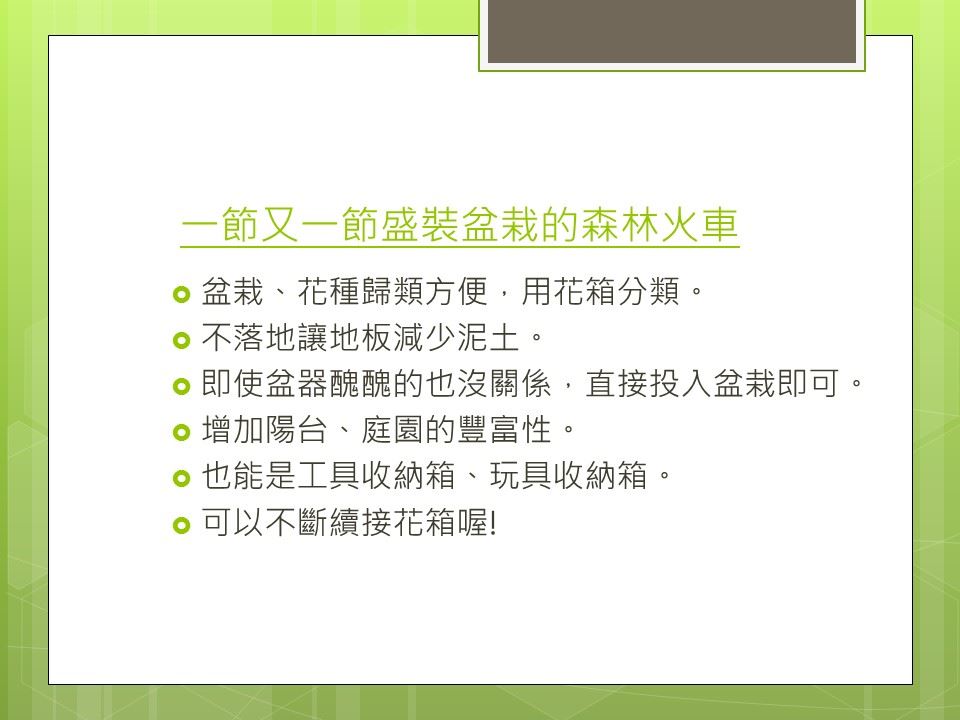 一節又一節盛裝盆栽的森林火車

盆栽、花種歸類方便，用花箱分類。
不落地讓地板減少泥土。
即使盆器醜醜的也沒關係，直接投入盆栽即可。
增加陽台、庭園的豐富性。
也能是工具收納箱、玩具收納箱。
可以不斷續接花箱喔!